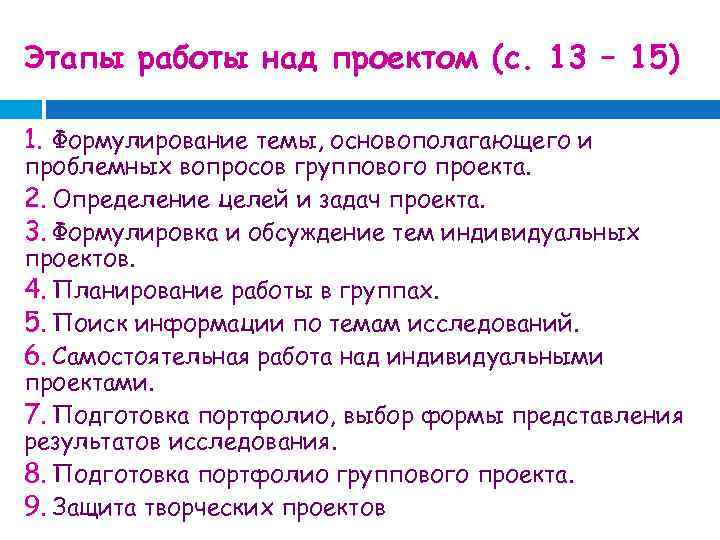 Этапы работы над проектом (с. 13 – 15)

1. Формулирование темы, основополагающего и проблемных вопросов группового проекта.
2. Определение целей и задач проекта.
3. Формулировка и обсуждение тем индивидуальных проектов.
4. Планирование работы в группах.
5. Поиск информации по темам исследований.
6. Самостоятельная работа над индивидуальными проектами.
7. Подготовка портфолио, выбор формы представления результатов исследования.
8. Подготовка портфолио группового проекта.
9. Защита творческих проектов